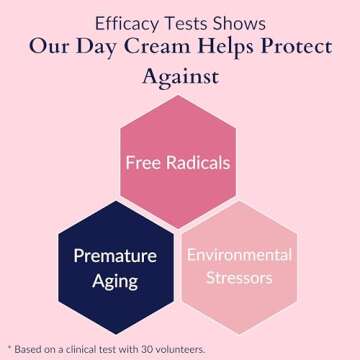 Efficacy Tests Shows
Our Day Cream Helps Protect Against

Free Radicals

Premature Aging

Environmental Stressors

* Based on a clinical test with 30 volunteers.